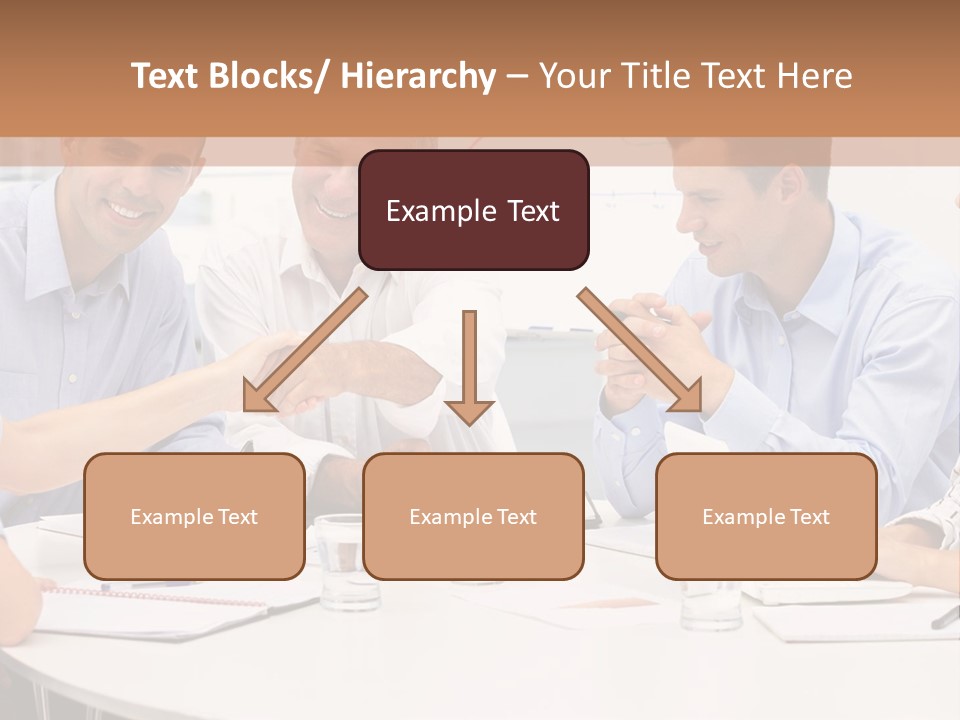 Text Blocks/ Hierarchy – Your Title Text Here

Example Text

Example Text

Example Text

Example Text